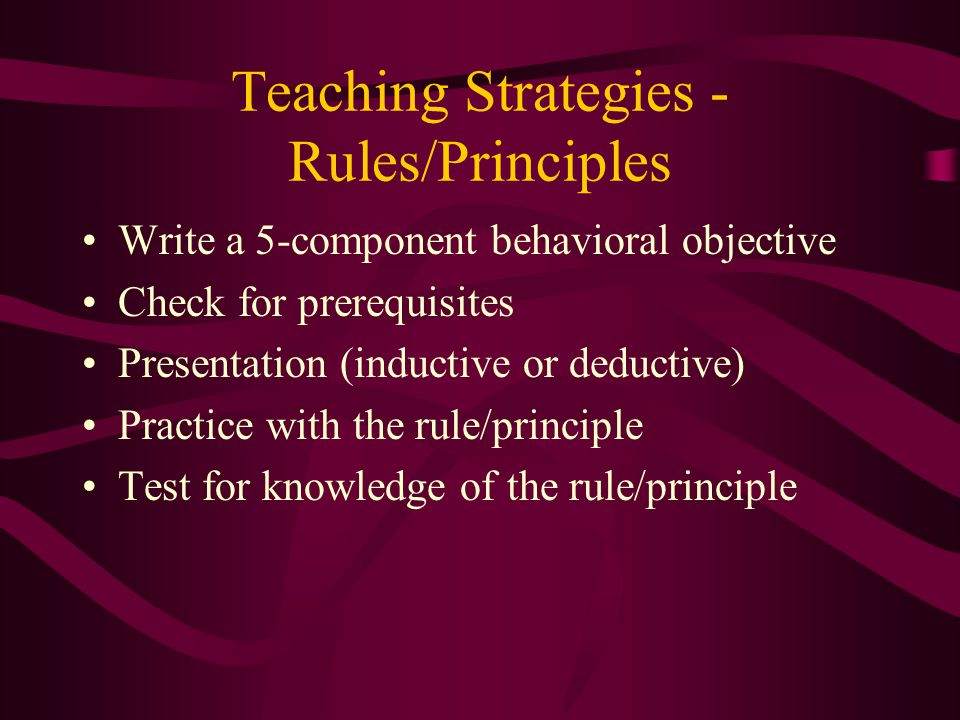 Teaching Strategies - Rules/Principles

• Write a 5-component behavioral objective
• Check for prerequisites
• Presentation (inductive or deductive)
• Practice with the rule/principle
• Test for knowledge of the rule/principle